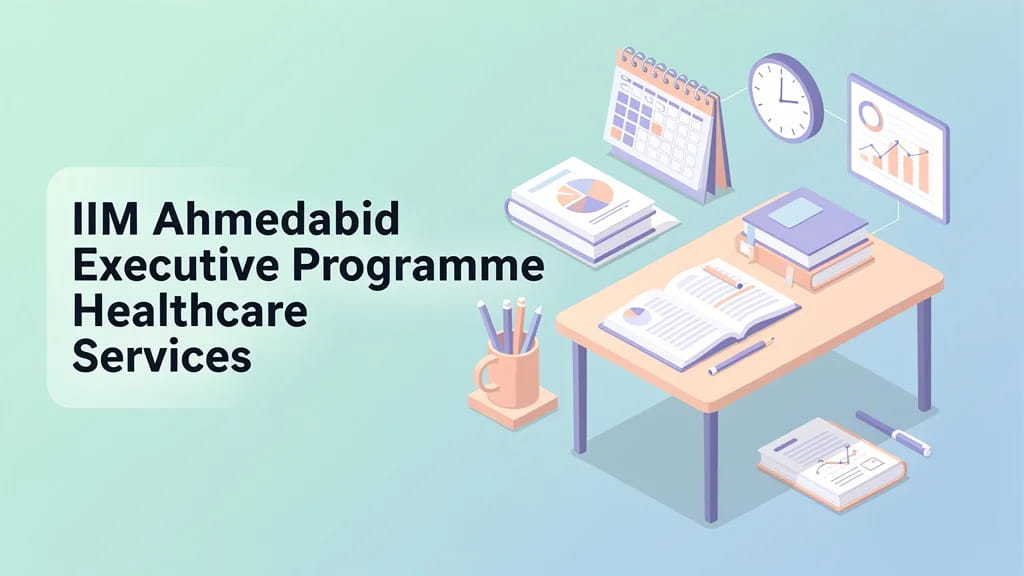 IIM Ahmedabid Executive Programme Healthcare Services